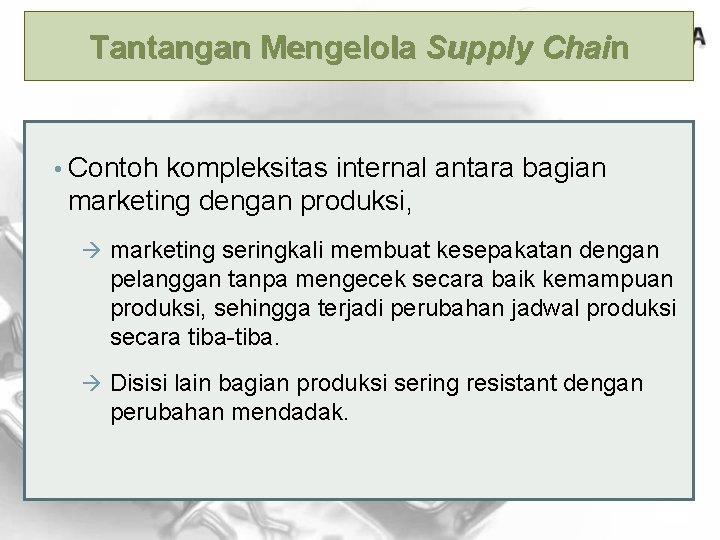 Tantangan Mengelola Supply Chain

• Contoh kompleksitas internal antara bagian marketing dengan produksi,

→ marketing seringkali membuat kesepakatan dengan pelanggan tanpa mengecek secara baik kemampuan produksi, sehingga terjadi perubahan jadwal produksi secara tiba-tiba.

→ Disisi lain bagian produksi sering resistant dengan perubahan mendadak.